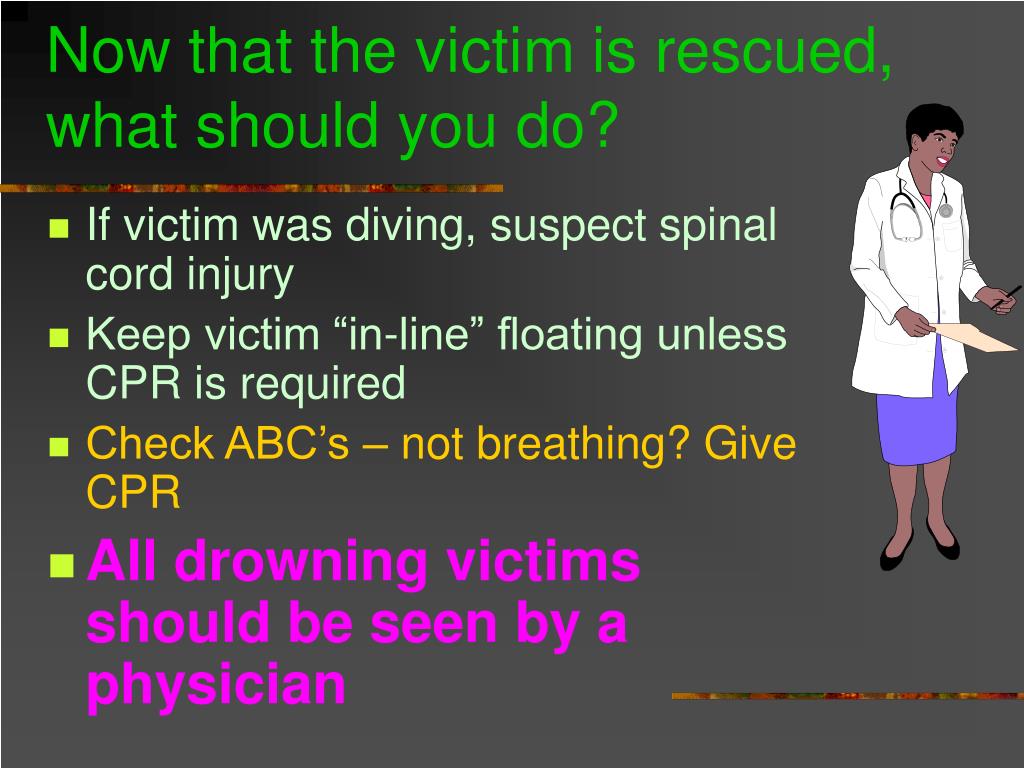 Now that the victim is rescued, what should you do?

- If victim was diving, suspect spinal cord injury
- Keep victim “in-line” floating unless CPR is required
- Check ABC’s – not breathing? Give CPR
- All drowning victims should be seen by a physician